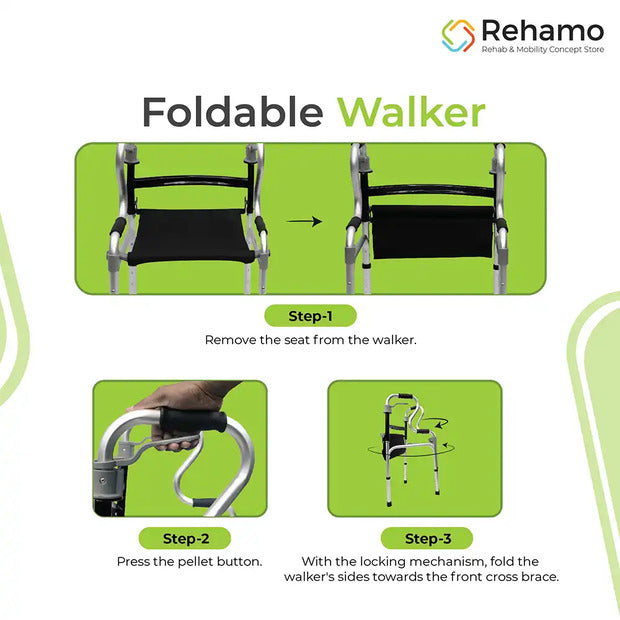 Rehamo
Rehab & Mobility Concept Store

Foldable Walker

Step-1
Remove the seat from the walker.

Step-2
Press the pellet button.

Step-3
With the locking mechanism, fold the walker's sides towards the front cross brace.